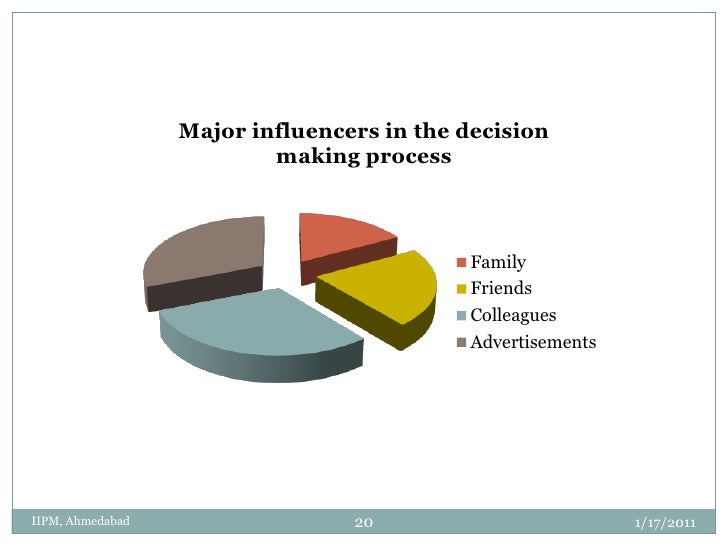 Major influencers in the decision making process

Family
Friends
Colleagues
Advertisements

IIPM, Ahmedabad
20
1/17/2011